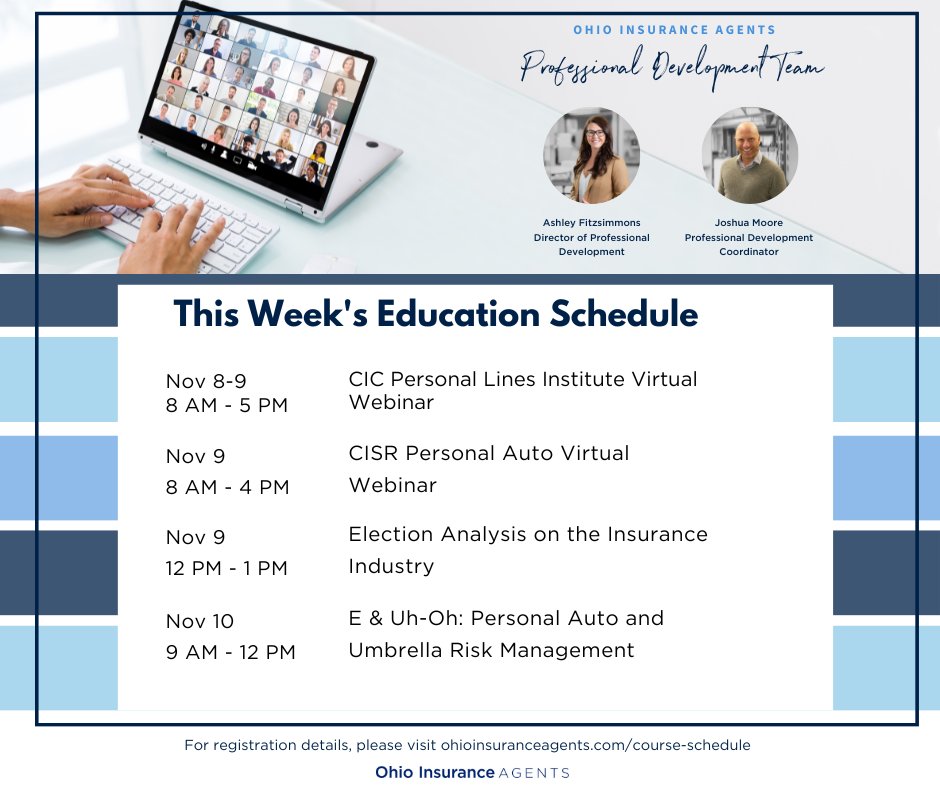 OHIO INSURANCE AGENTS
Professional Development Team

Ashley Fitzsimmons
Director of Professional Development

Joshua Moore
Professional Development Coordinator

This Week's Education Schedule

| | |
|---|---|
| Nov 8-9 8 AM - 5 PM | CIC Personal Lines Institute Virtual Webinar |
| Nov 9 8 AM - 4 PM | CISR Personal Auto Virtual Webinar |
| Nov 9 12 PM - 1 PM | Election Analysis on the Insurance Industry |
| Nov 10 9 AM - 12 PM | E & Uh-Oh: Personal Auto and Umbrella Risk Management |

For registration details, please visit ohioinsuranceagents.com/course-schedule

Ohio Insurance AGENTS